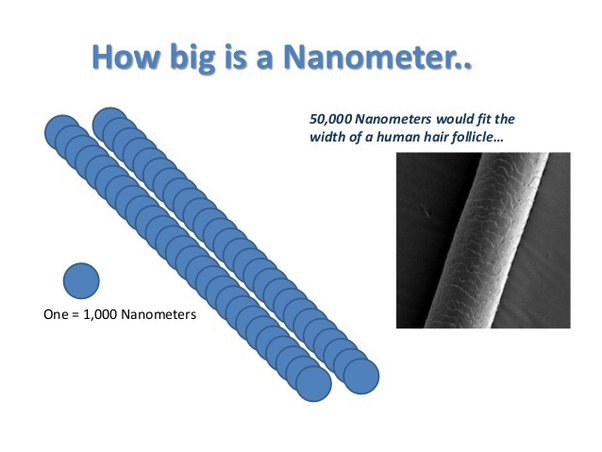 How big is a Nanometer..

50,000 Nanometers would fit the width of a human hair follicle…

One = 1,000 Nanometers